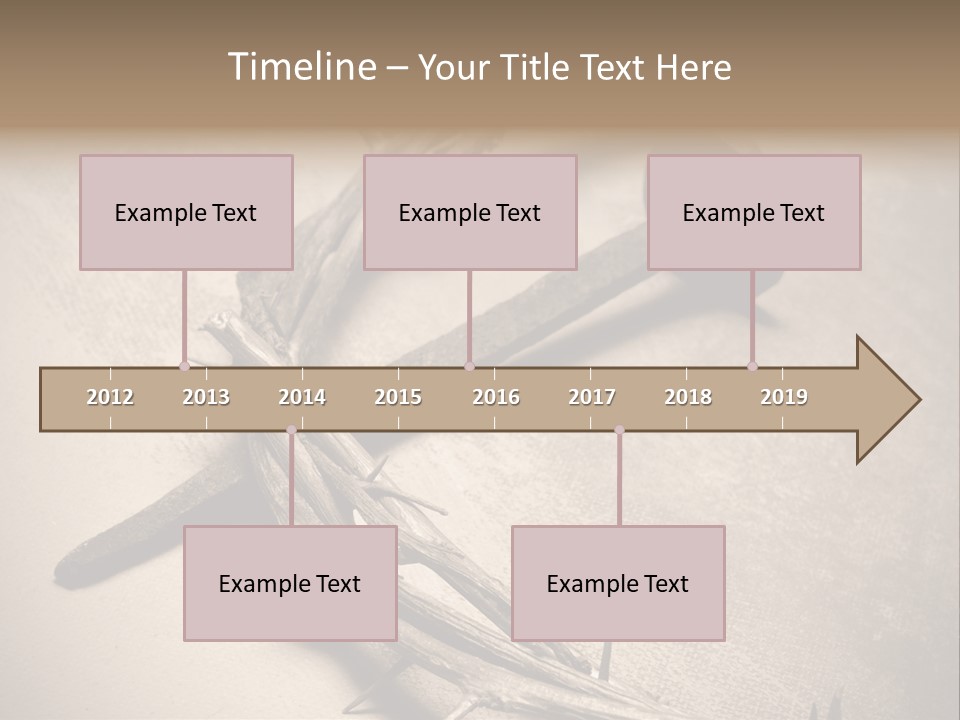 Timeline – Your Title Text Here

Example Text

Example Text

Example Text

2012 2013 2014 2015 2016 2017 2018 2019

Example Text

Example Text